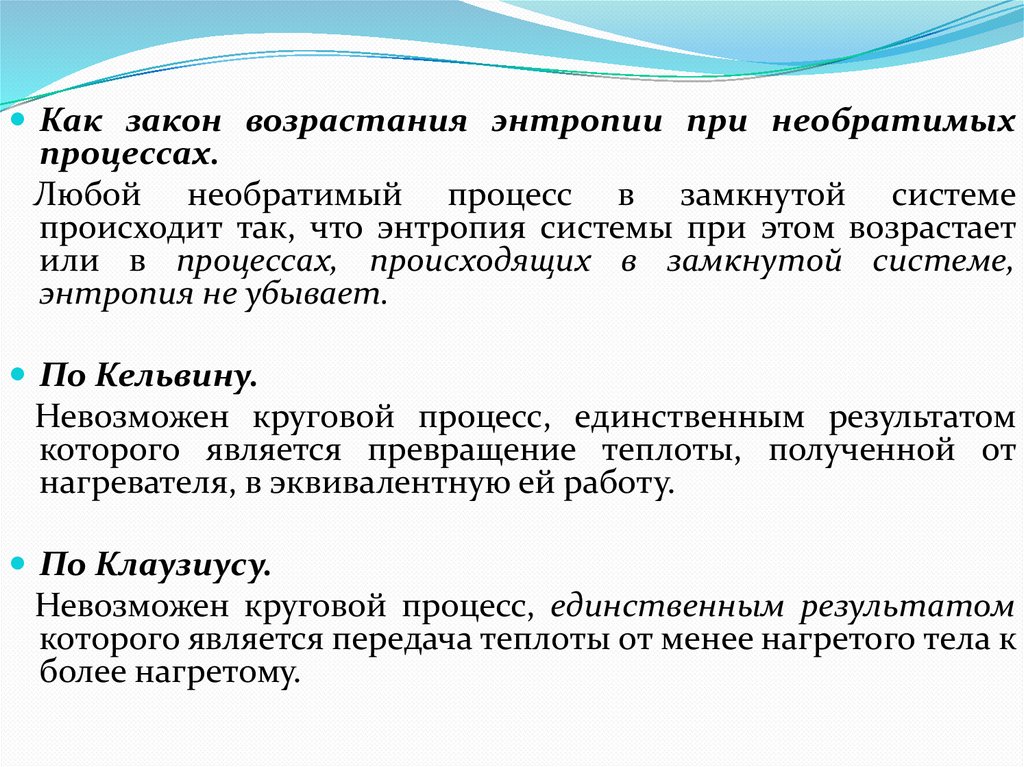 Как закон возрастания энтропии при необратимых процессах.

Любой необратимый процесс в замкнутой системе происходит так, что энтропия системы при этом возрастает или в процессах, происходящих в замкнутой системе, энтропия не убывает.

По Кельвину.

Невозможен круговой процесс, единственным результатом которого является превращение теплоты, полученной от нагревателя, в эквивалентную ей работу.

По Клаузиусу.

Невозможен круговой процесс, единственным результатом которого является передача теплоты от менее нагретого тела к более нагретому.